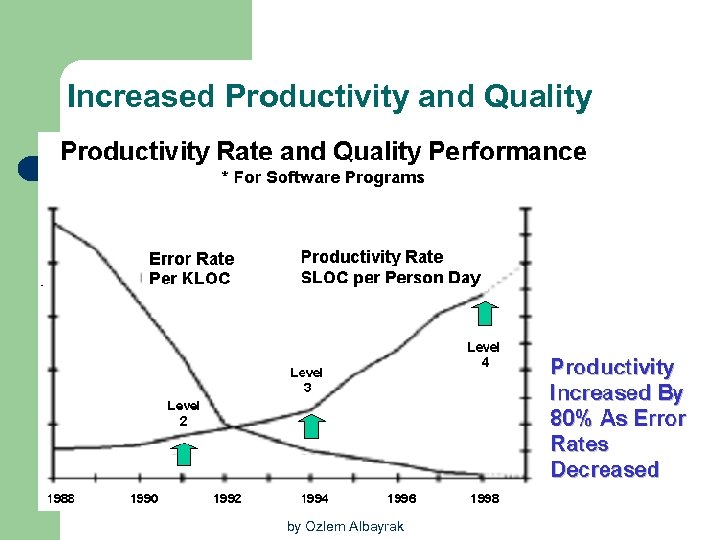 Increased Productivity and Quality

Productivity Rate and Quality Performance
* For Software Programs

Error Rate Per KLOC

Productivity Rate SLOC per Person Day

Level 2

Level 3

Level 4

1988 1990 1992 1994 1996 1998

Productivity Increased By 80% As Error Rates Decreased

by Ozlem Albayrak